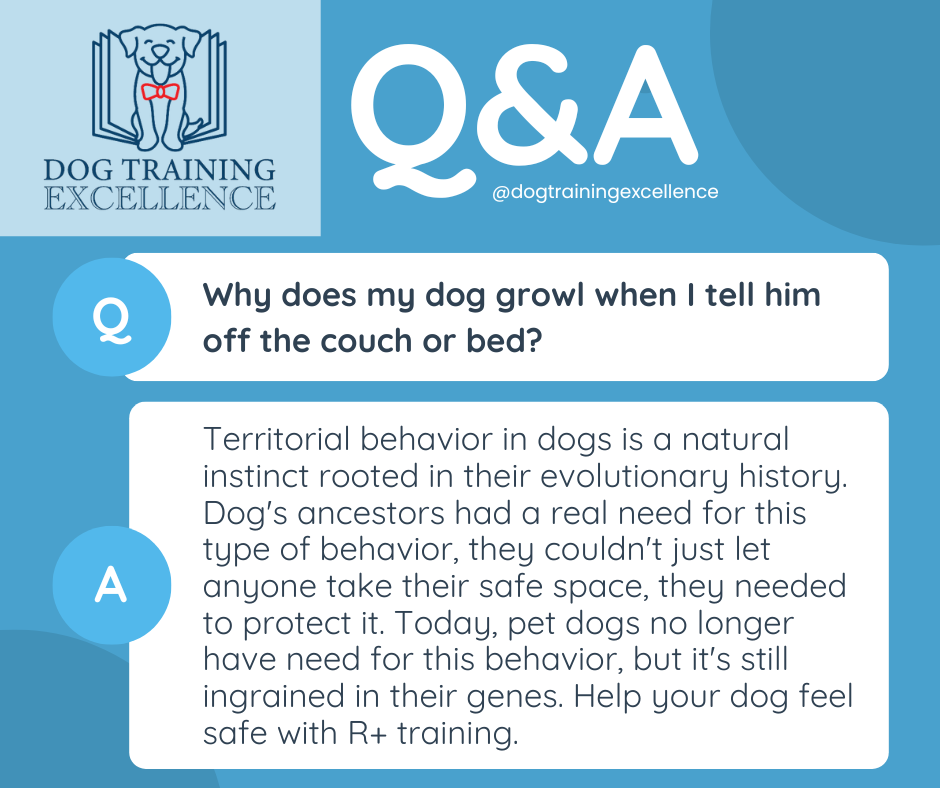 DOG TRAINING
EXCELLENCE

Q&A

@dogtrainingexcellence

Q

Why does my dog growl when I tell him off the couch or bed?

A

Territorial behavior in dogs is a natural instinct rooted in their evolutionary history. Dog's ancestors had a real need for this type of behavior, they couldn't just let anyone take their safe space, they needed to protect it. Today, pet dogs no longer have need for this behavior, but it's still ingrained in their genes. Help your dog feel safe with R+ training.